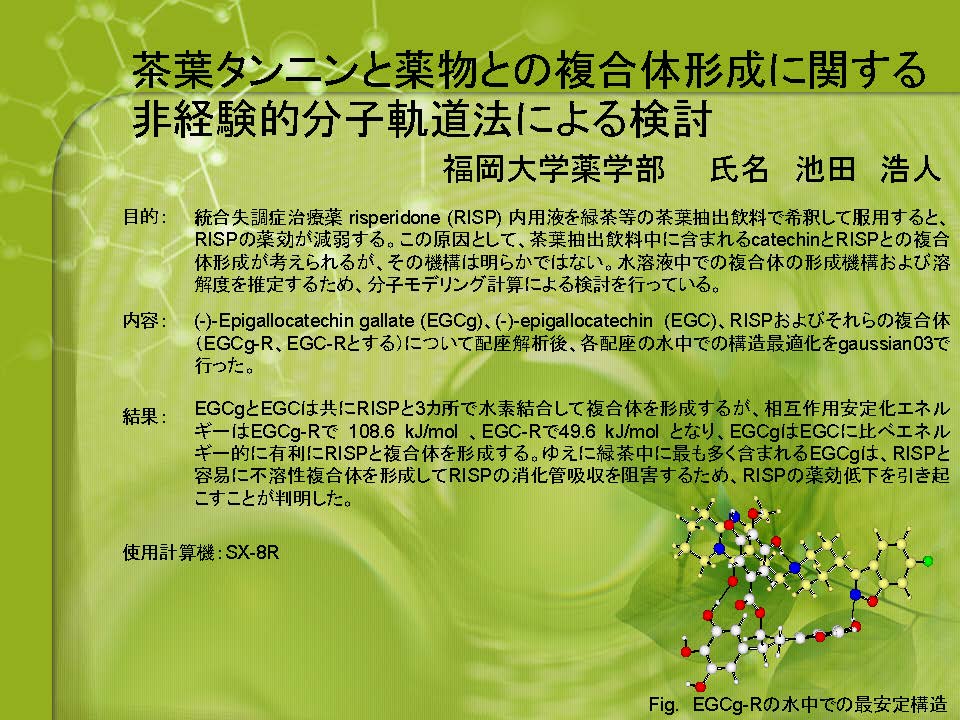 茶葉タンニンと薬物との複合体形成に関する非経験的分子軌道法による検討

福岡大学薬学部　氏名　池田　浩人

目的:　統合失調症治療薬 risperidone (RISP) 内用液を緑茶等の茶葉抽出飲料で希釈して服用すると、RISPの薬効が減弱する。この原因として、茶葉抽出飲料中に含まれるcatechinとRISPとの複合体形成が考えられるが、その機構は明らかではない。水溶液中での複合体の形成機構および溶解度を推定するため、分子モデリング計算による検討を行っている。

内容:　(-)-Epigallocatechin gallate (EGCg)、(-)-epigallocatechin (EGC)、RISPおよびそれらの複合体(EGCg-R、EGC-Rとする)について配座解析後、各配座の水中での構造最適化をgaussian03で行った。

結果:　EGCgとEGCは共にRISPと3カ所で水素結合して複合体を形成するが、相互作用安定化エネルギーはEGCg-Rで 108.6 kJ/mol 、EGC-Rで49.6 kJ/mol となり、EGCgはEGCに比べエネルギー的に有利にRISPと複合体を形成する。ゆえに緑茶中に最も多く含まれるEGCgは、RISPと容易に不溶性複合体を形成してRISPの消化管吸収を阻害するため、RISPの薬効低下を引き起こすことが判明した。

使用計算機:SX-8R

Fig.　EGCg-Rの水中での最安定構造